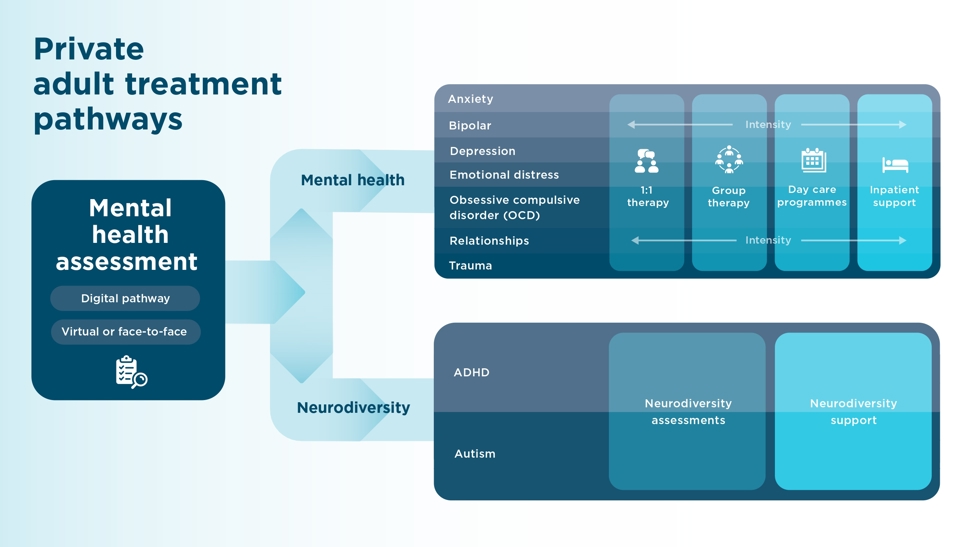 Private adult treatment pathways

Mental health assessment

Digital pathway

Virtual or face-to-face

Mental health

Neurodiversity

Anxiety
Bipolar
Depression
Emotional distress
Obsessive compulsive disorder (OCD)
Relationships
Trauma

Intensity

1:1 therapy

Group therapy

Day care programmes

Inpatient support

Intensity

ADHD

Autism

Neurodiversity assessments

Neurodiversity support